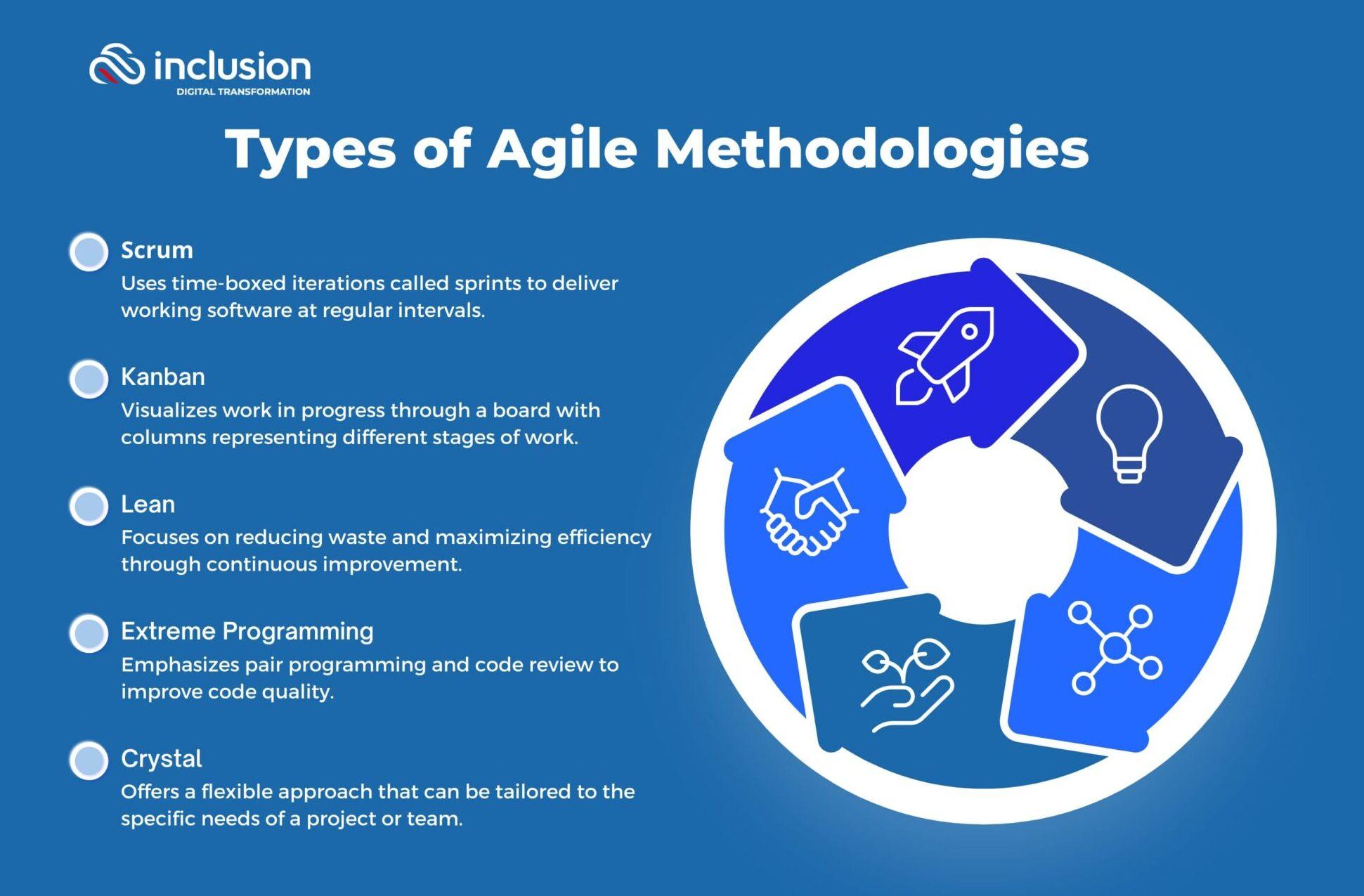 inclusion
DIGITAL TRANSFORMATION

Types of Agile Methodologies

Scrum
Uses time-boxed iterations called sprints to deliver working software at regular intervals.

Kanban
Visualizes work in progress through a board with columns representing different stages of work.

Lean
Focuses on reducing waste and maximizing efficiency through continuous improvement.

Extreme Programming
Emphasizes pair programming and code review to improve code quality.

Crystal
Offers a flexible approach that can be tailored to the specific needs of a project or team.